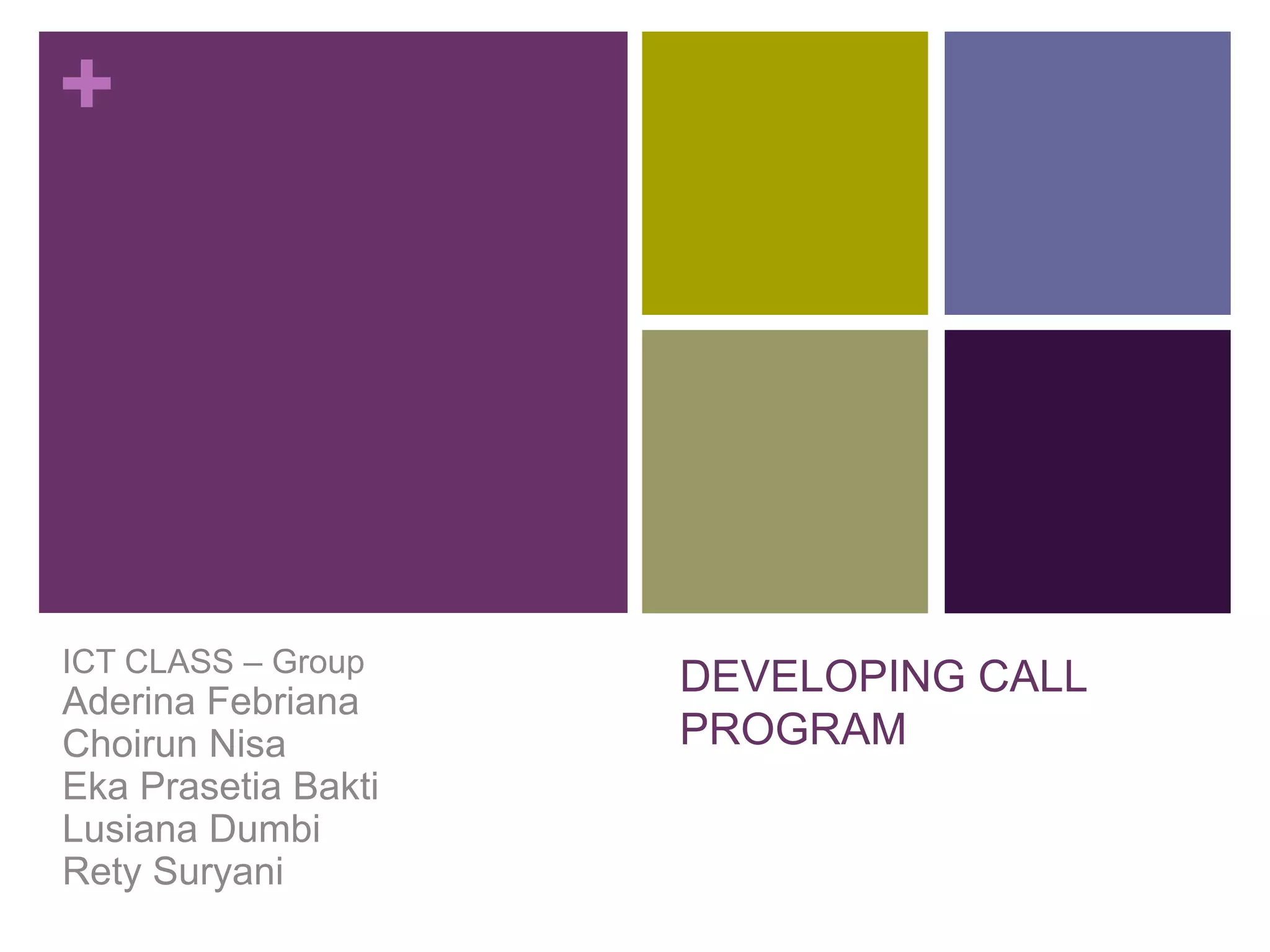 +

ICT CLASS – Group
Aderina Febriana
Choirun Nisa
Eka Prasetia Bakti
Lusiana Dumbi
Rety Suryani

DEVELOPING CALL PROGRAM